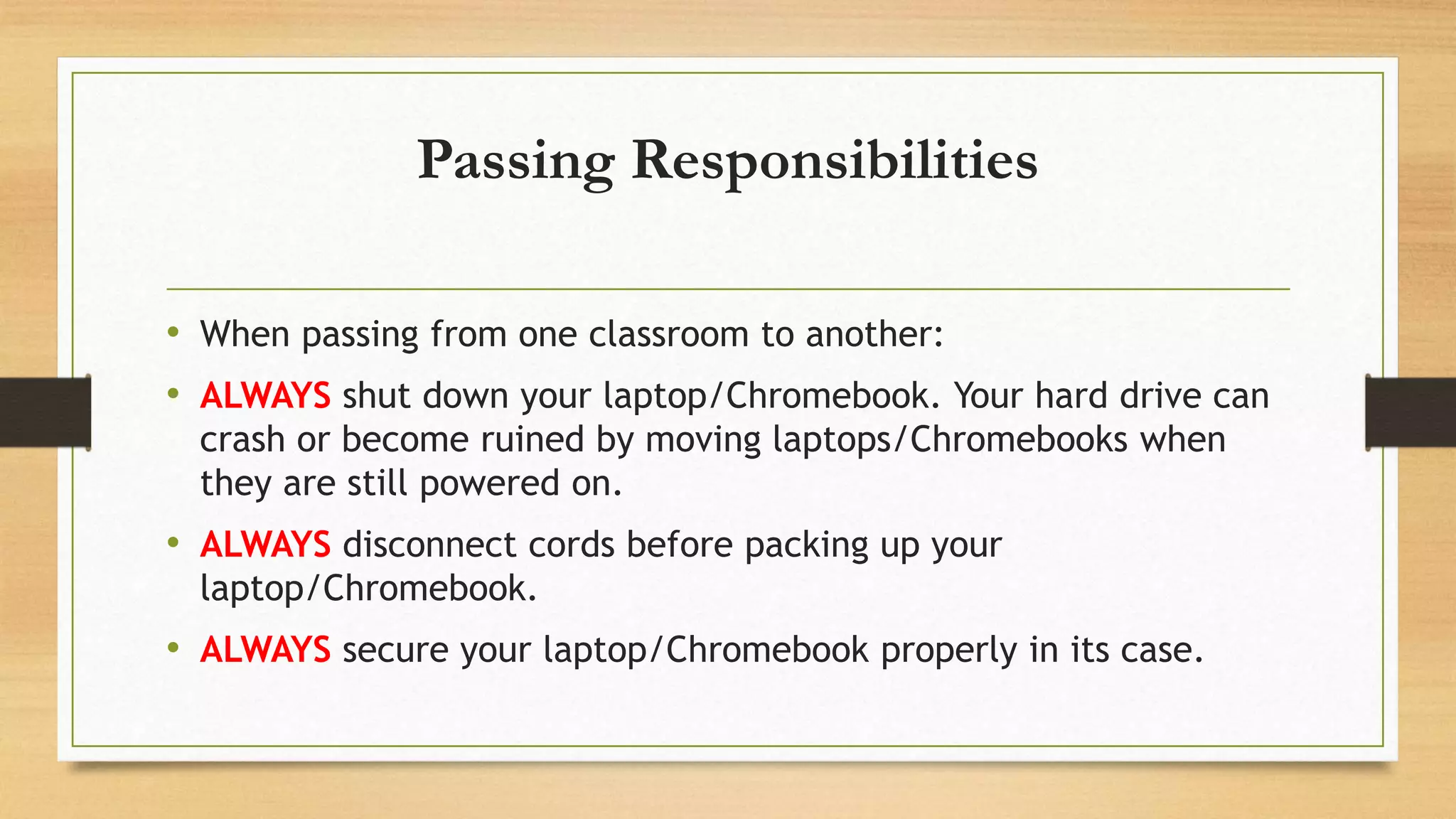 Passing Responsibilities

• When passing from one classroom to another:
• ALWAYS shut down your laptop/Chromebook. Your hard drive can crash or become ruined by moving laptops/Chromebooks when they are still powered on.
• ALWAYS disconnect cords before packing up your laptop/Chromebook.
• ALWAYS secure your laptop/Chromebook properly in its case.